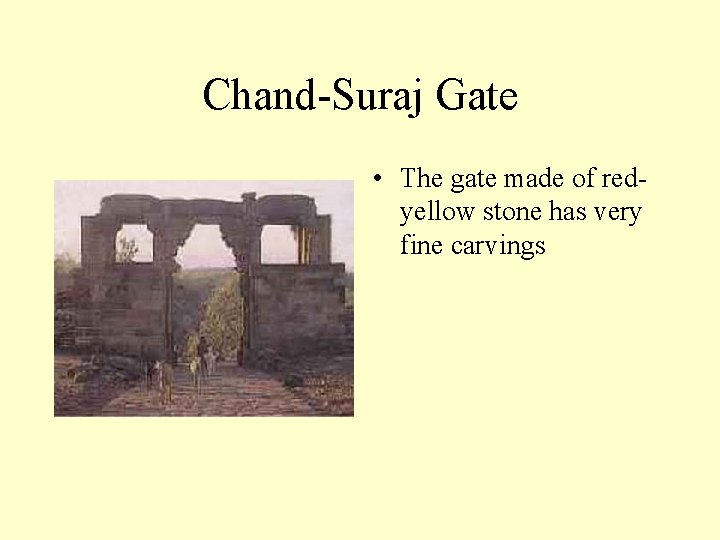 Chand-Suraj Gate

• The gate made of red-yellow stone has very fine carvings